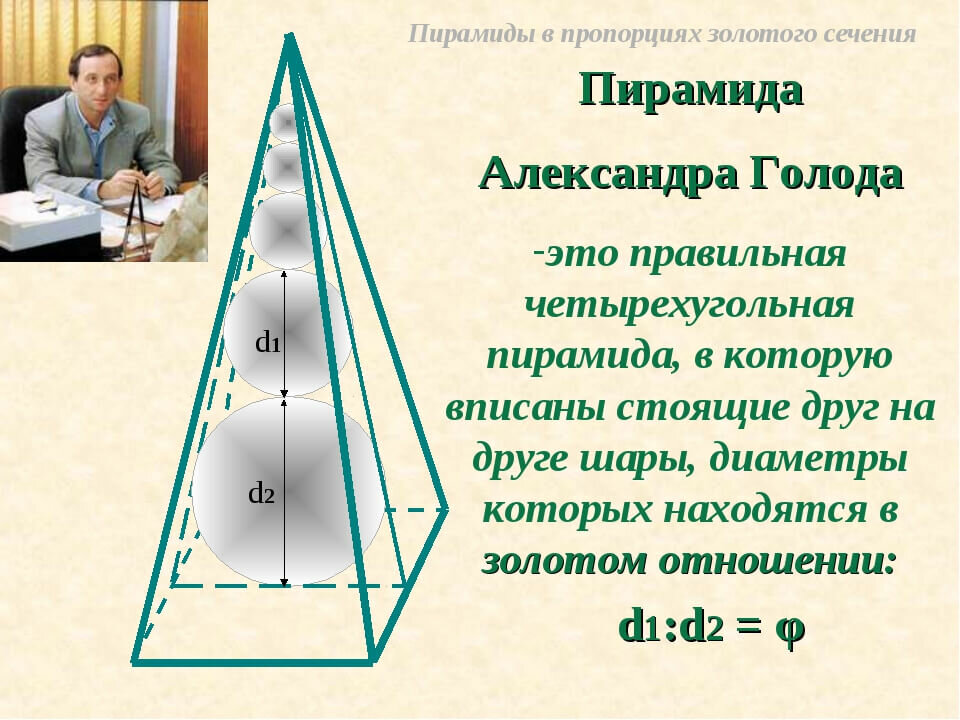 Пирамиды в пропорциях золотого сечения

Пирамида

Александра Голода

-это правильная четырехугольная пирамида, в которую вписаны стоящие друг на друге шары, диаметры которых находятся в золотом отношении:

$d_1:d_2 = \varphi$

$d_1$

$d_2$